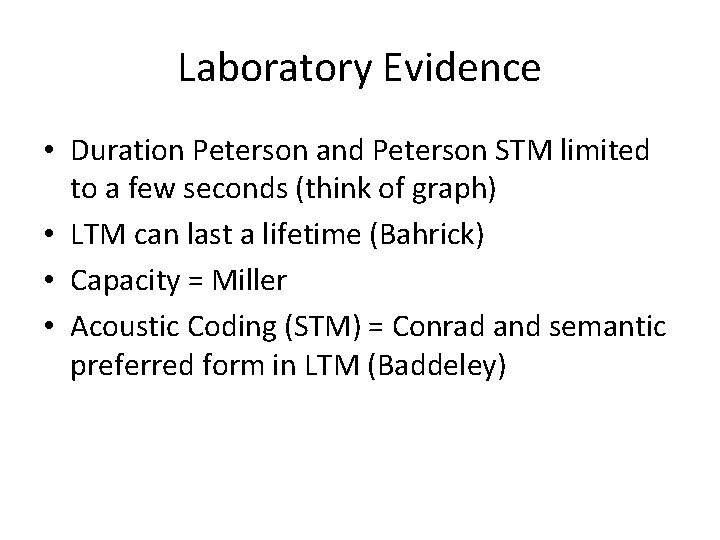 Laboratory Evidence

• Duration Peterson and Peterson STM limited to a few seconds (think of graph)
• LTM can last a lifetime (Bahrick)
• Capacity = Miller
• Acoustic Coding (STM) = Conrad and semantic preferred form in LTM (Baddeley)